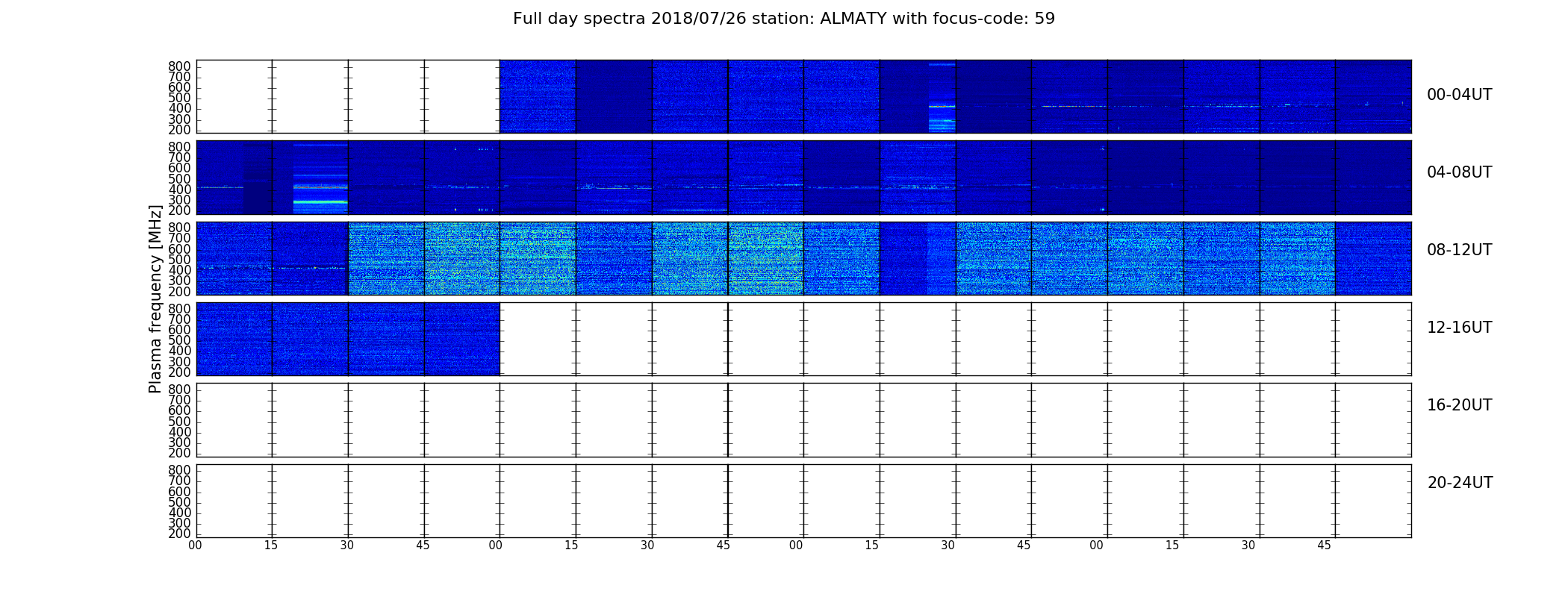 Full day spectra 2018/07/26 station: ALMATY with focus-code: 59

Plasma frequency [MHz]

800
700
600
500
400
300
200

00-04UT

800
700
600
500
400
300
200

04-08UT

800
700
600
500
400
300
200

08-12UT

800
700
600
500
400
300
200

12-16UT

800
700
600
500
400
300
200

16-20UT

800
700
600
500
400
300
200

20-24UT

00 15 30 45 00 15 30 45 00 15 30 45 00 15 30 45